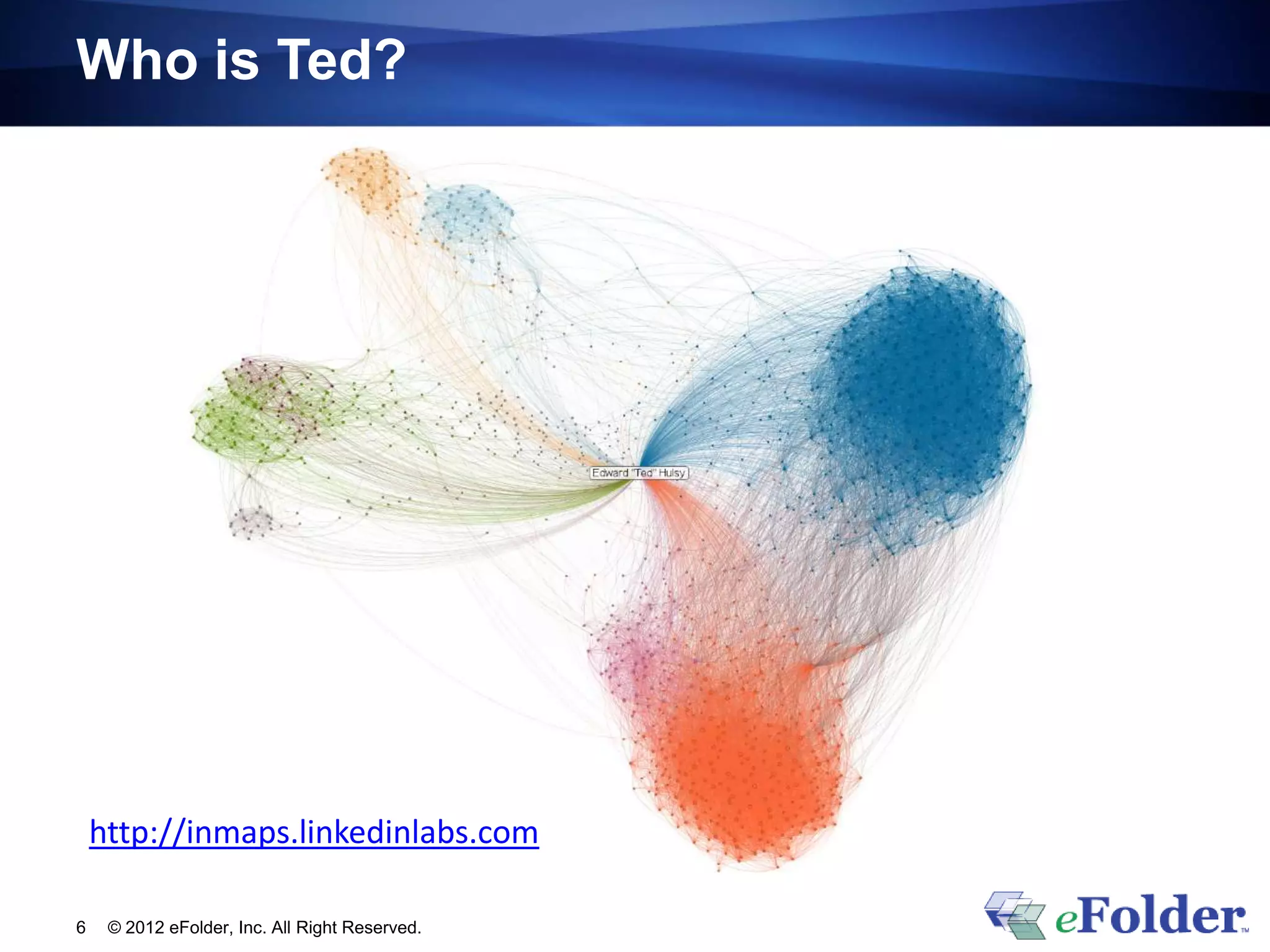 Who is Ted?

Edward "Ted" Hulsy

http://inmaps.linkedinlabs.com

6 © 2012 eFolder, Inc. All Right Reserved.

eFolder™